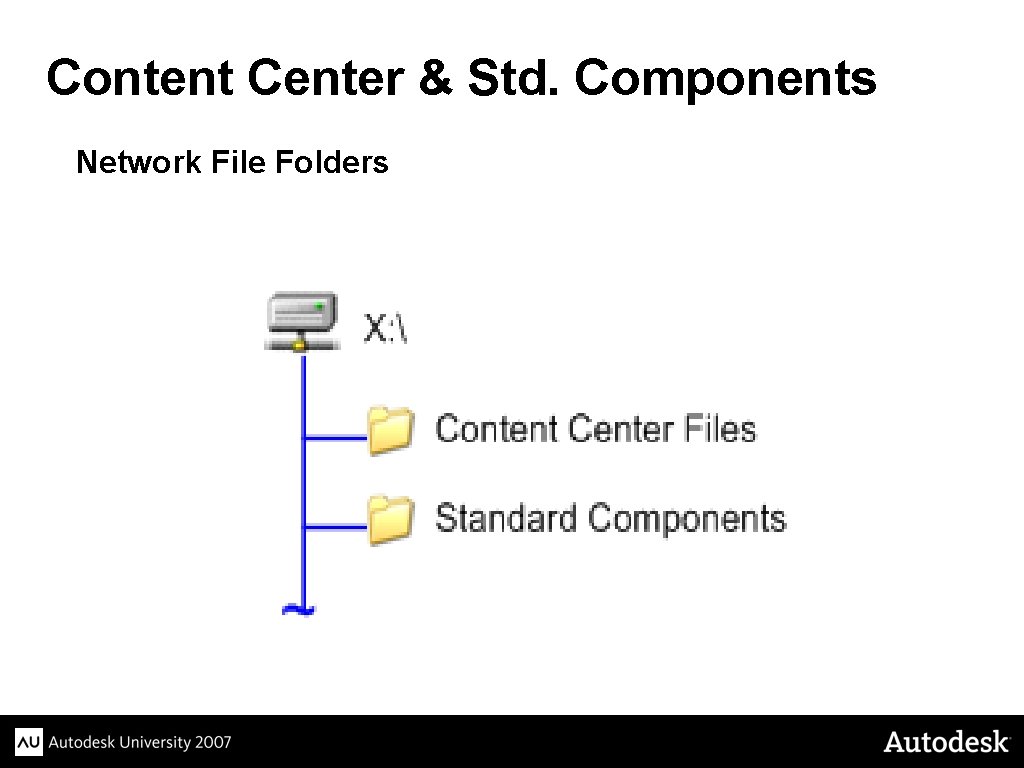 Content Center & Std. Components

Network File Folders

X:\

Content Center Files

Standard Components

AU Autodesk University 2007

Autodesk